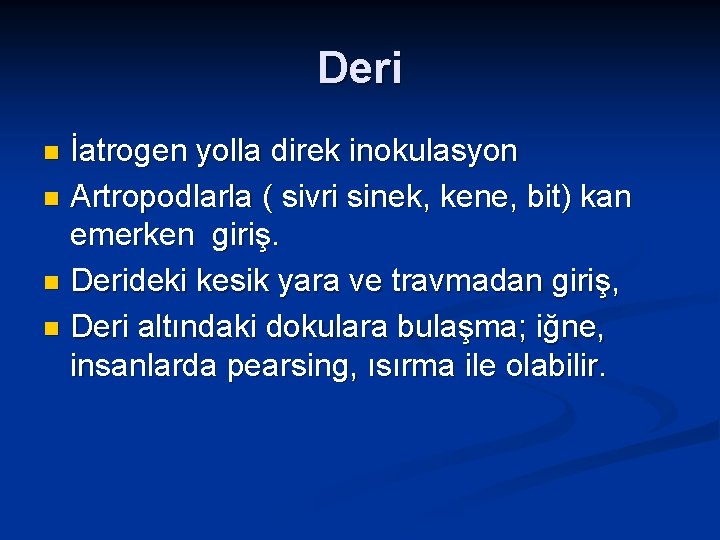 Deri

- İatrogen yolla direk inokulasyon
- Artropodlarla ( sivri sinek, kene, bit) kan emerken giriş.
- Derideki kesik yara ve travmadan giriş,
- Deri altındaki dokulara bulaşma; iğne, insanlarda pearsing, ısırma ile olabilir.